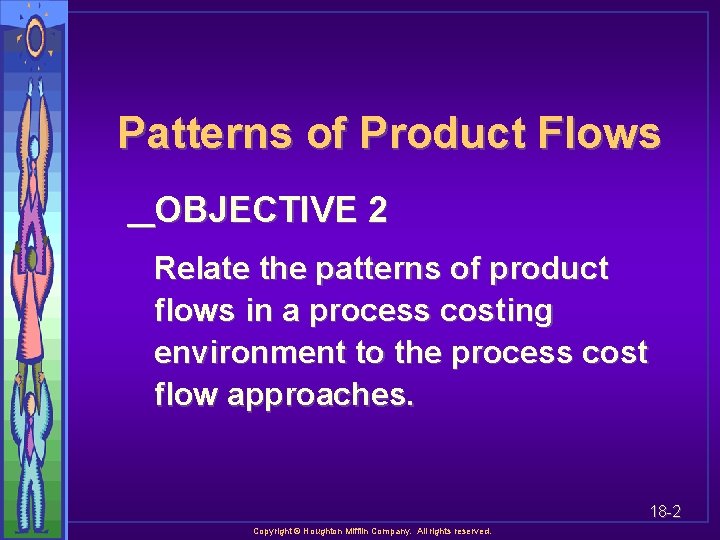 Patterns of Product Flows

_OBJECTIVE 2

Relate the patterns of product flows in a process costing environment to the process cost flow approaches.

18-2

Copyright © Houghton Mifflin Company. All rights reserved.